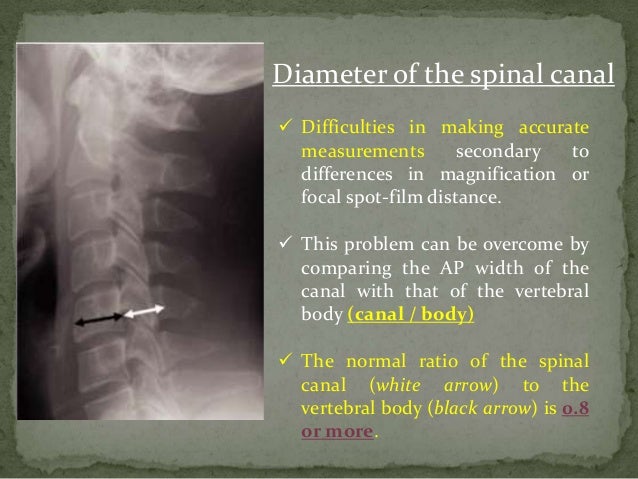 Diameter of the spinal canal

✓ Difficulties in making accurate measurements secondary to differences in magnification or focal spot-film distance.

✓ This problem can be overcome by comparing the AP width of the canal with that of the vertebral body (canal / body)

✓ The normal ratio of the spinal canal (white arrow) to the vertebral body (black arrow) is 0.8 or more.